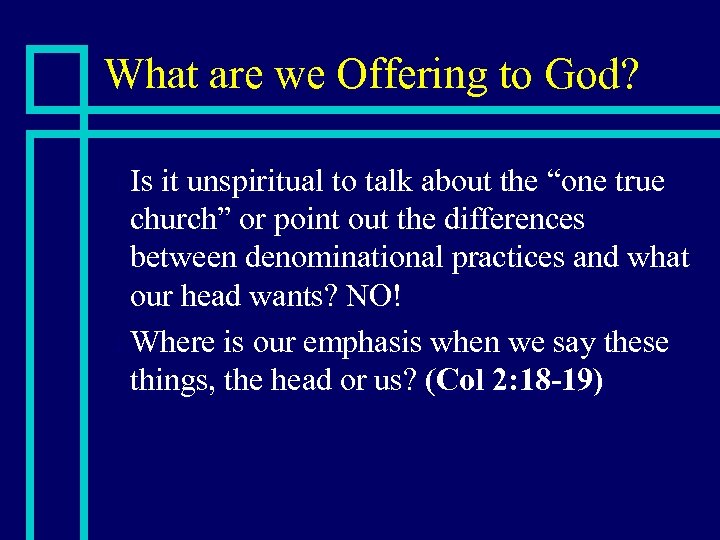 What are we Offering to God?

Is it unspiritual to talk about the “one true church” or point out the differences between denominational practices and what our head wants? NO!

Where is our emphasis when we say these things, the head or us? (Col 2:18-19)